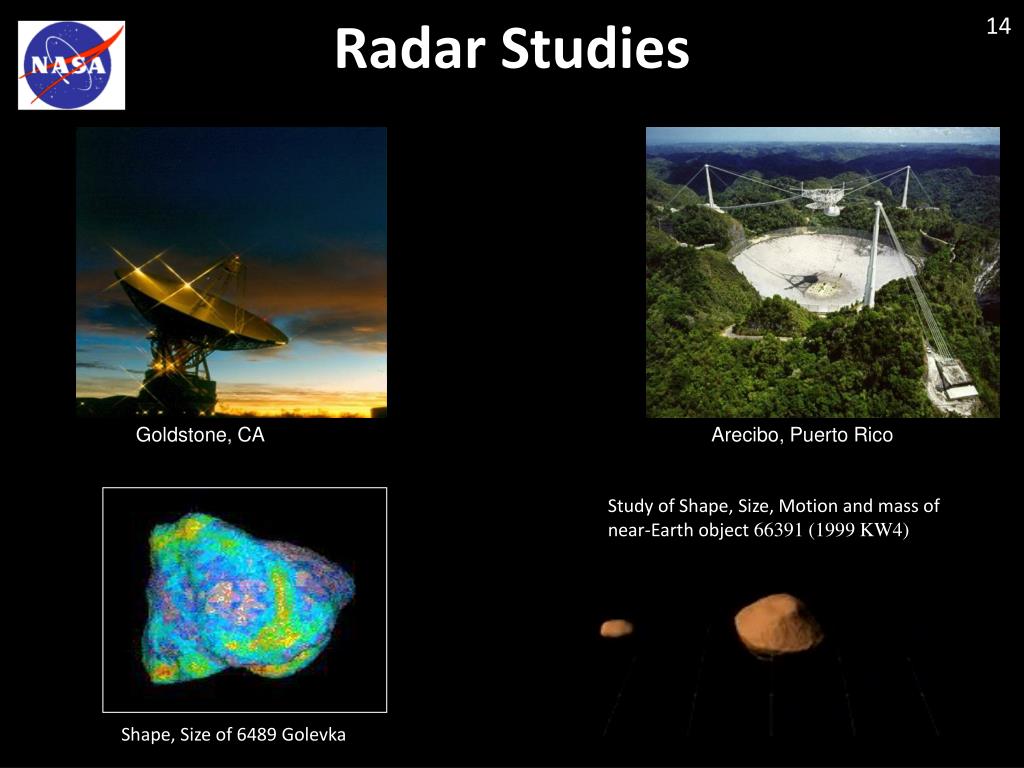 NASA

Radar Studies

14

Goldstone, CA

Arecibo, Puerto Rico

Study of Shape, Size, Motion and mass of near-Earth object 66391 (1999 KW4)

Shape, Size of 6489 Golevka